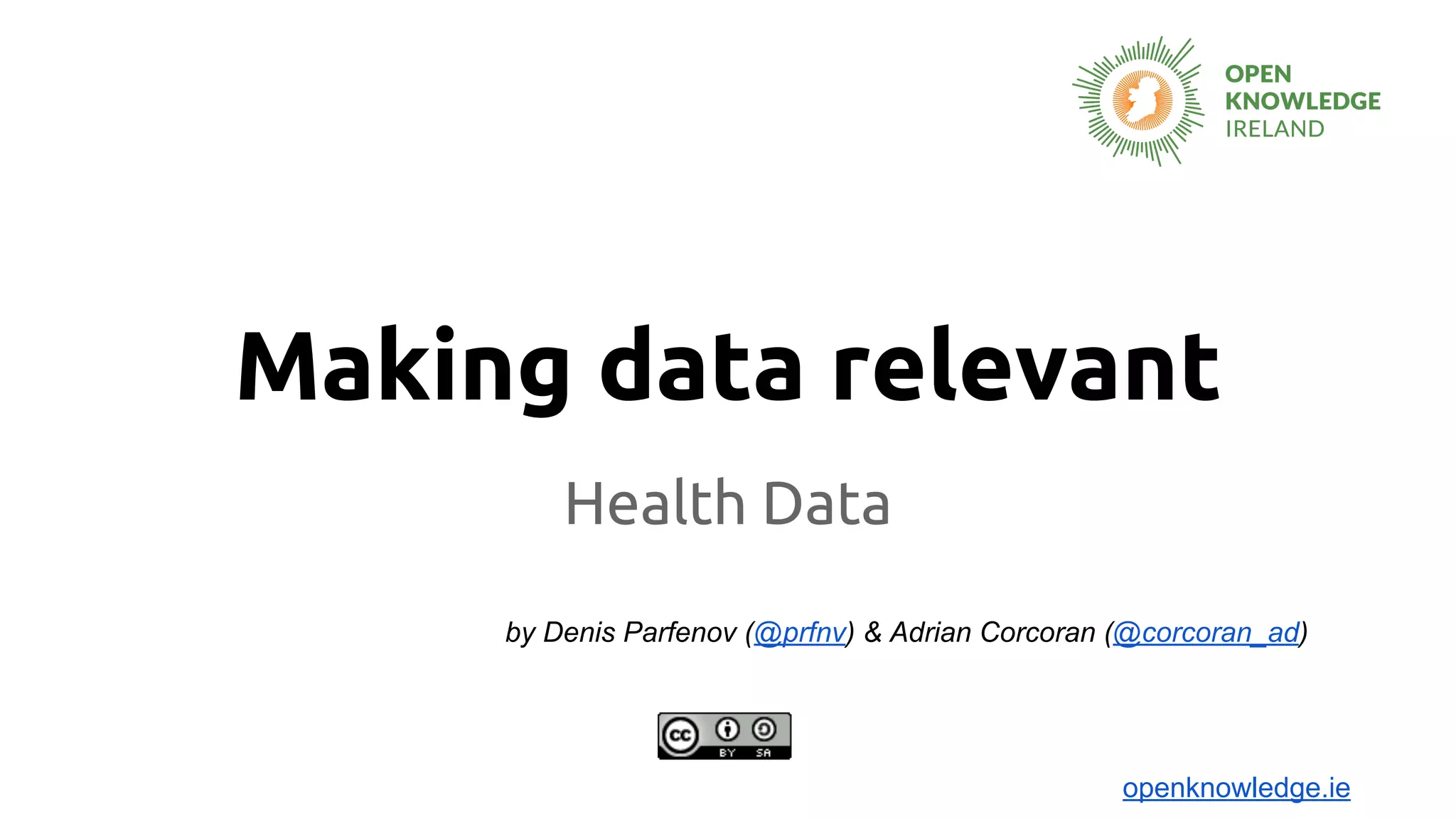 OPEN KNOWLEDGE IRELAND

Making data relevant

Health Data

by Denis Parfenov (@prfnv) & Adrian Corcoran (@corcoran_ad)

cc BY SA

openknowledge.ie